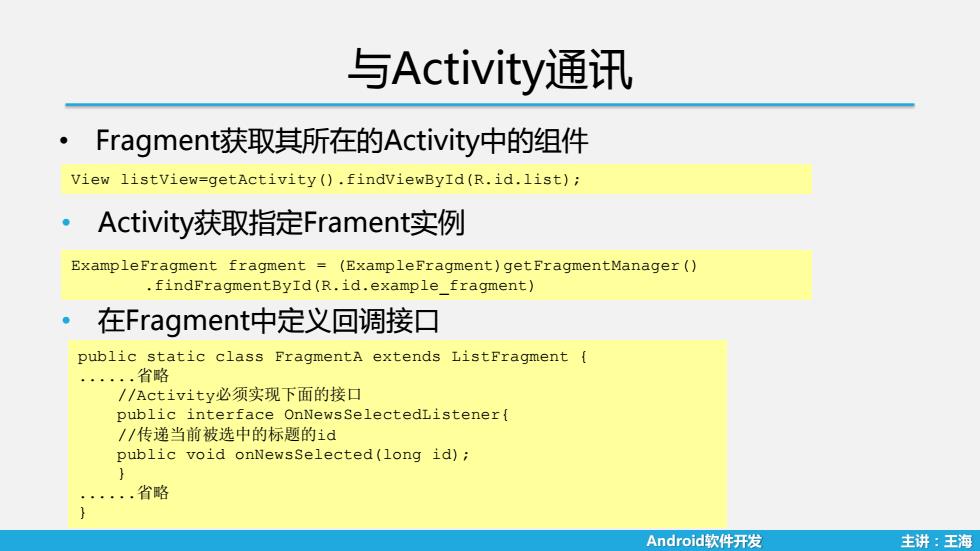 与Activity通讯

• Fragment获取其所在的Activity中的组件

View listView=getActivity().findViewById(R.id.list);

• Activity获取指定Frament实例

ExampleFragment fragment = (ExampleFragment)getFragmentManager()
        .findFragmentById(R.id.example_fragment)

• 在Fragment中定义回调接口

public static class FragmentA extends ListFragment {
......省略
    //Activity必须实现下面的接口
    public interface OnNewsSelectedListener{
    //传递当前被选中的标题的id
    public void onNewsSelected(long id);
    }
......省略
}

Android软件开发

主讲：王海